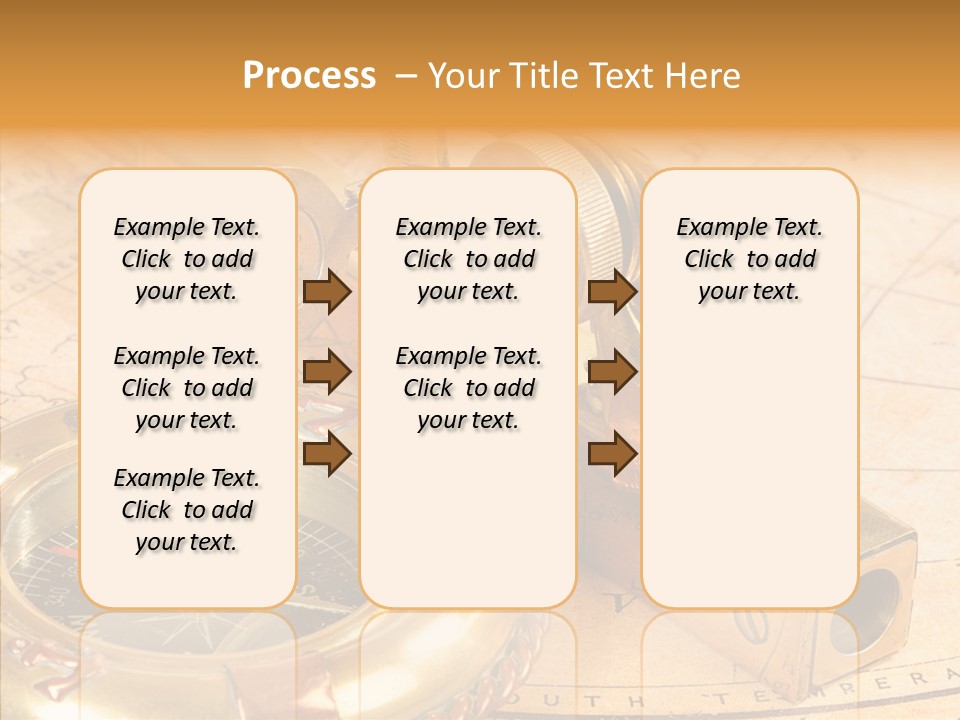 Process – Your Title Text Here

Example Text. Click to add your text.

Example Text. Click to add your text.

Example Text. Click to add your text.

Example Text. Click to add your text.

Example Text. Click to add your text.

Example Text. Click to add your text.